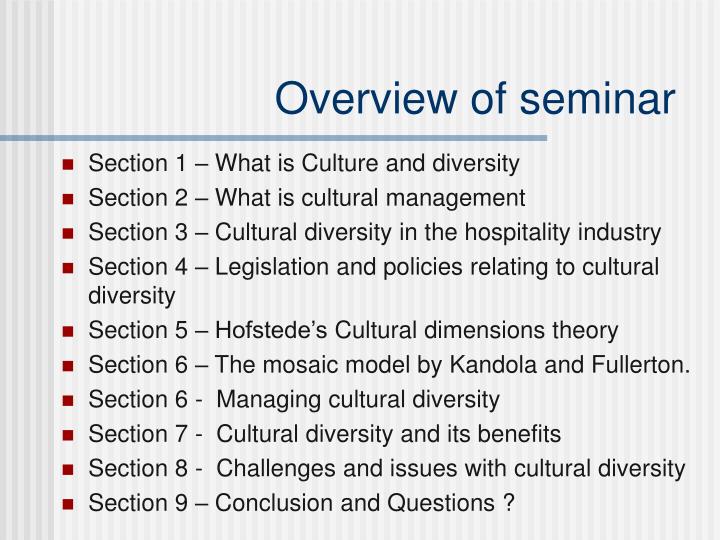 Overview of seminar

- Section 1 – What is Culture and diversity
- Section 2 – What is cultural management
- Section 3 – Cultural diversity in the hospitality industry
- Section 4 – Legislation and policies relating to cultural diversity
- Section 5 – Hofstede's Cultural dimensions theory
- Section 6 – The mosaic model by Kandola and Fullerton.
- Section 6 - Managing cultural diversity
- Section 7 - Cultural diversity and its benefits
- Section 8 - Challenges and issues with cultural diversity
- Section 9 – Conclusion and Questions ?